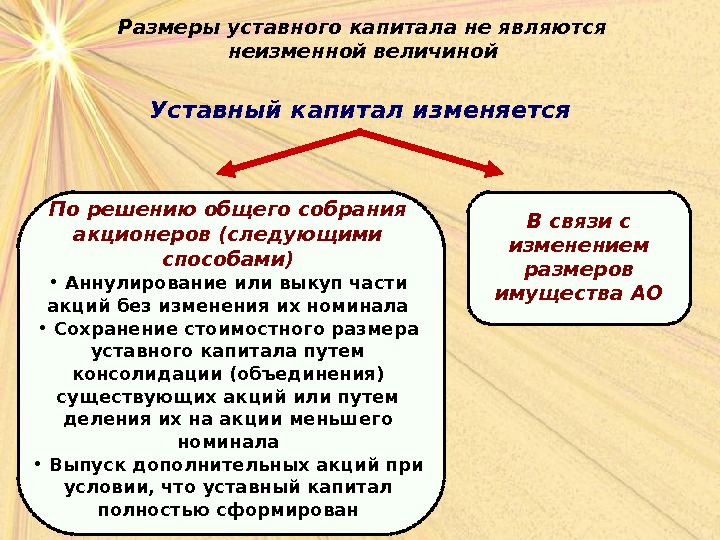 Размеры уставного капитала не являются неизменной величиной

Уставный капитал изменяется

По решению общего собрания акционеров (следующими способами)

• Аннулирование или выкуп части акций без изменения их номинала
• Сохранение стоимостного размера уставного капитала путем консолидации (объединения) существующих акций или путем деления их на акции меньшего номинала
• Выпуск дополнительных акций при условии, что уставный капитал полностью сформирован

В связи с изменением размеров имущества АО